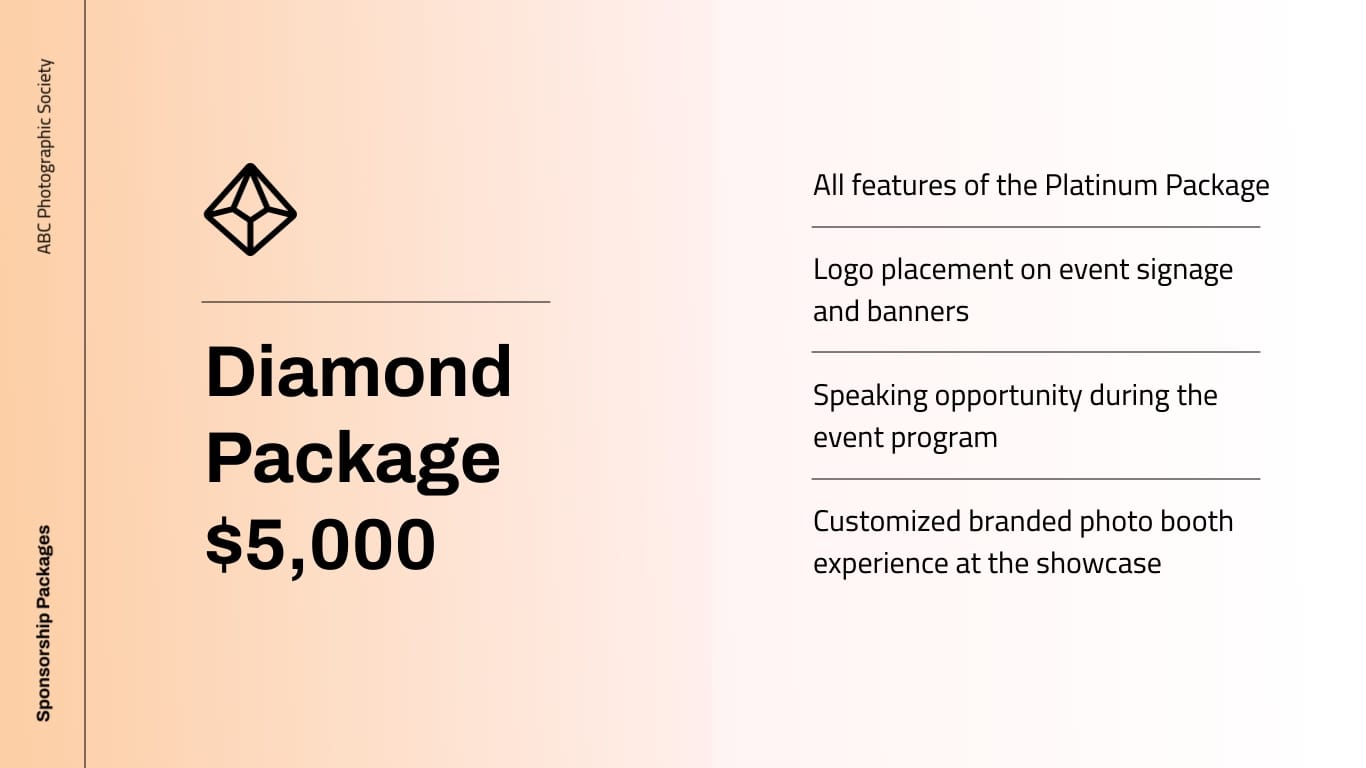 ABC Photographic Society

Sponsorship Packages

Diamond Package $5,000

All features of the Platinum Package

Logo placement on event signage and banners

Speaking opportunity during the event program

Customized branded photo booth experience at the showcase